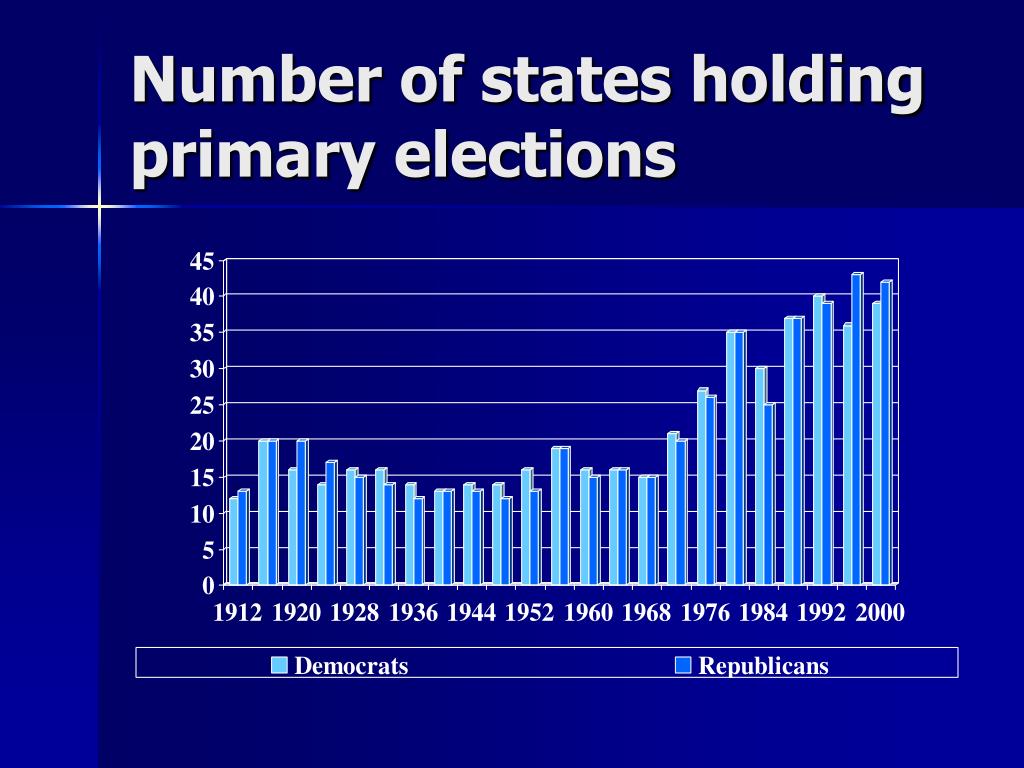 Number of states holding primary elections

45
40
35
30
25
20
15
10
5
0

1912 1920 1928 1936 1944 1952 1960 1968 1976 1984 1992 2000

Democrats Republicans